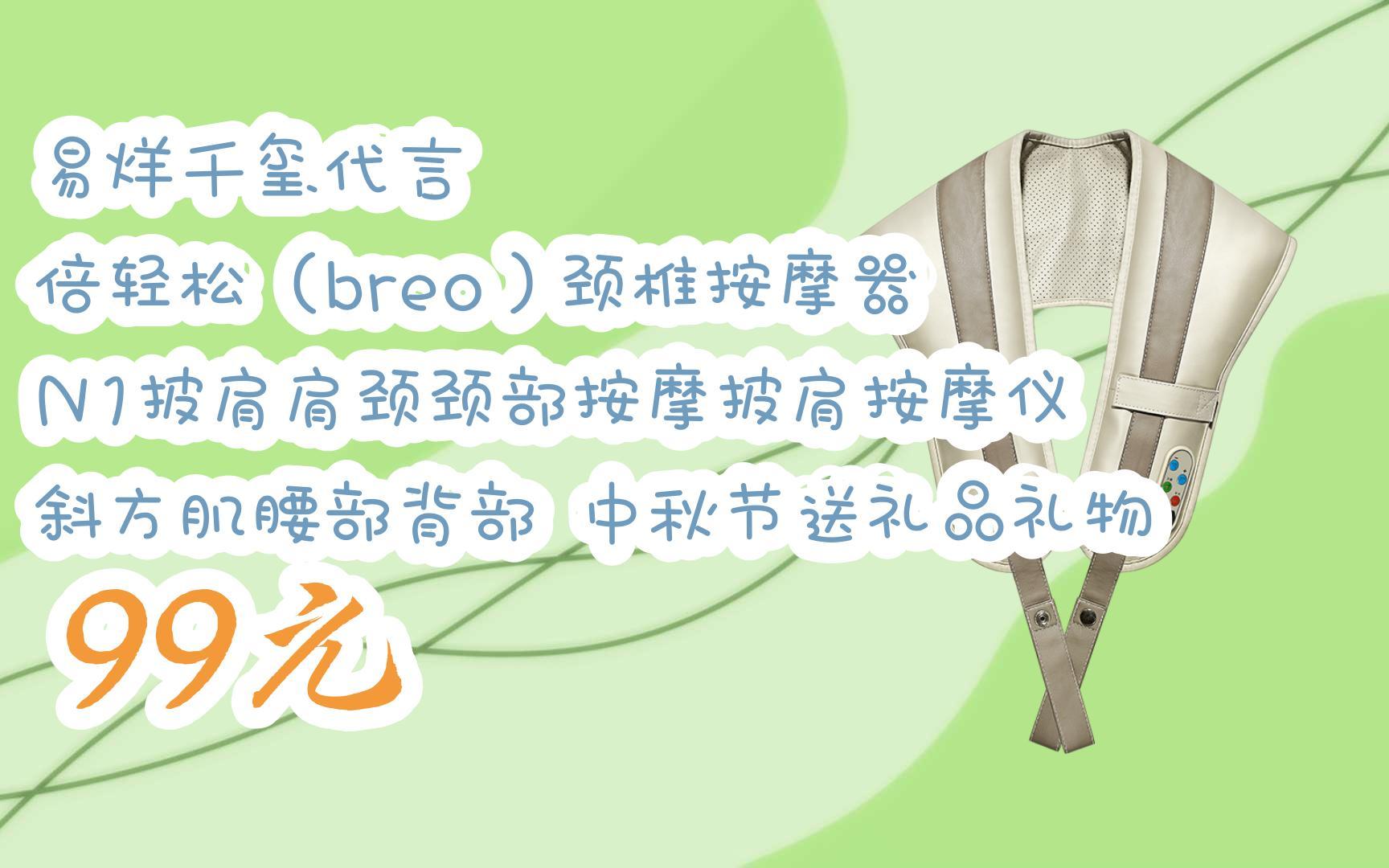 易烊千玺代言
倍轻松（breo）颈椎按摩器
N1披肩肩颈颈部按摩披肩按摩仪
斜方肌腰部背部 中秋节送礼品礼物
99元